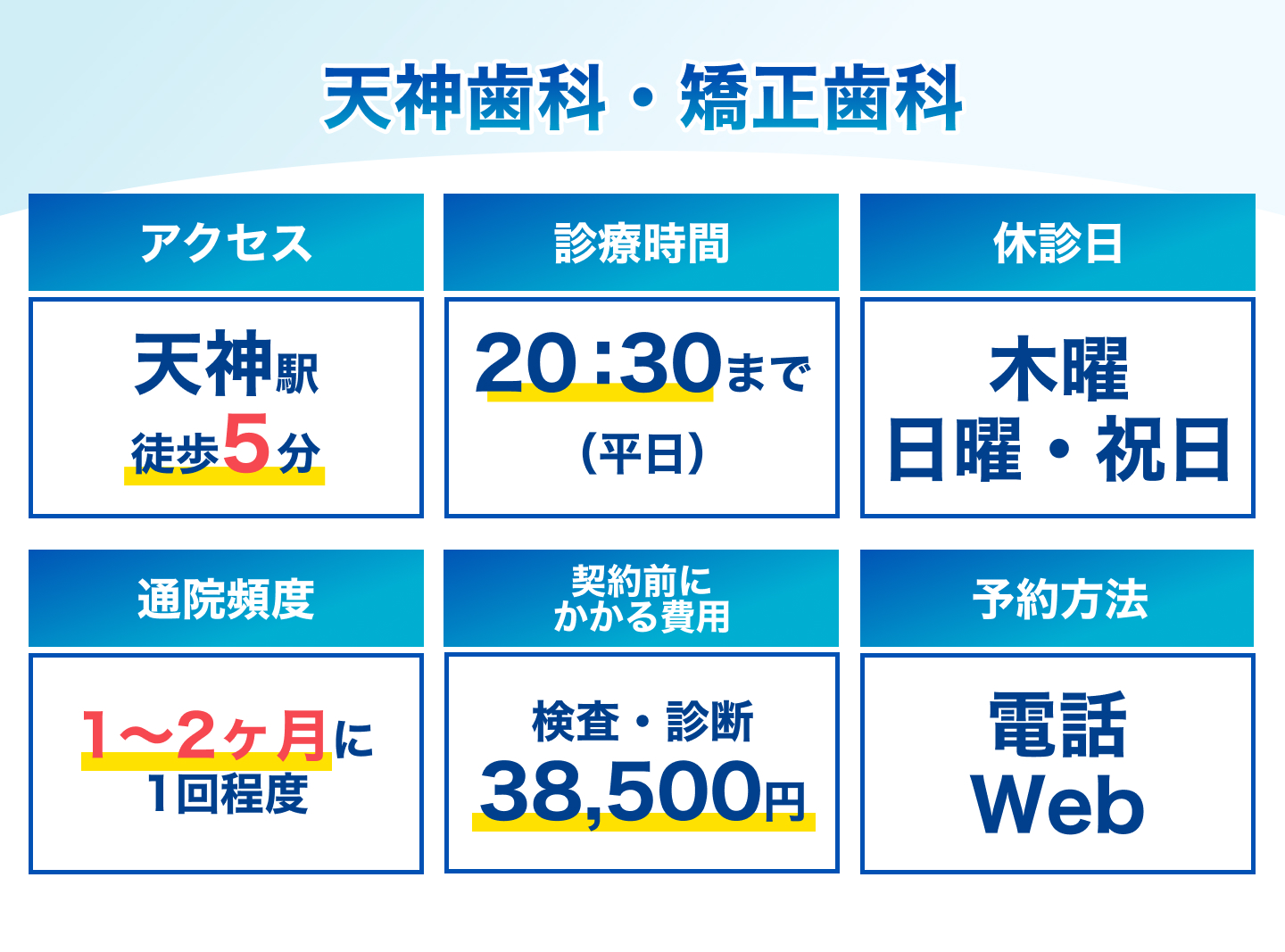 天神歯科・矯正歯科

アクセス

天神駅
徒歩5分

診療時間

20:30まで
(平日)

休診日

木曜
日曜・祝日

通院頻度

1〜2ヶ月に
1回程度

契約前に
かかる費用

検査・診断
38,500円

予約方法

電話
Web